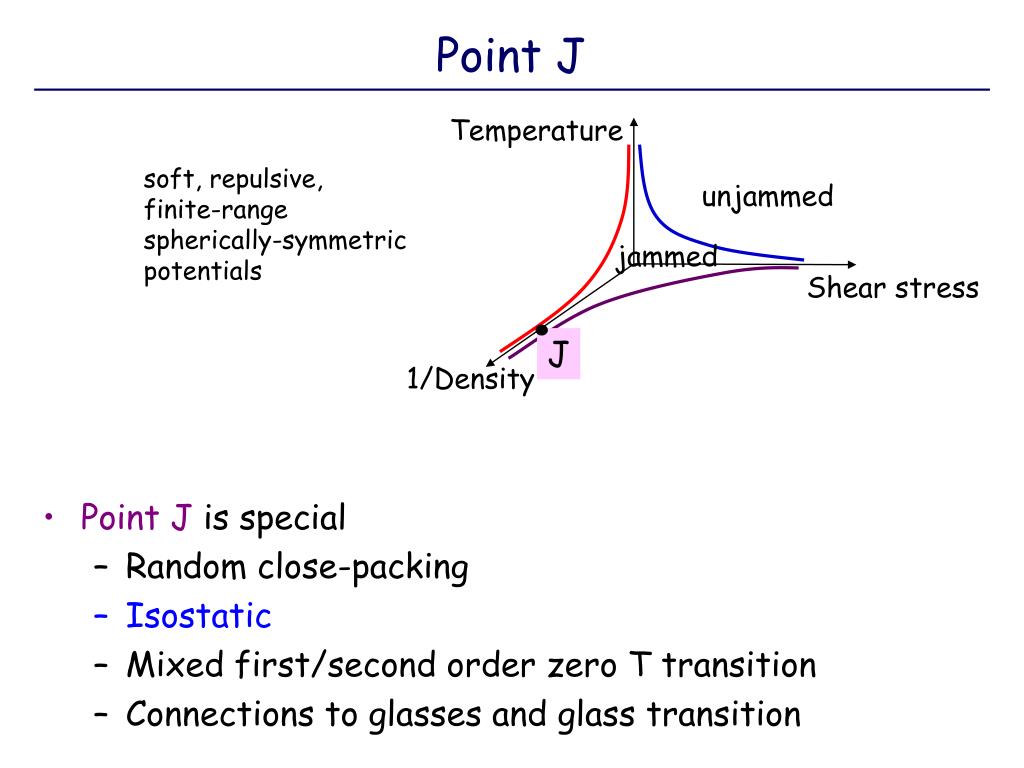 Point J

soft, repulsive, finite-range spherically-symmetric potentials

Temperature

unjammed

jammed

Shear stress

J

1/Density

• Point J is special
 – Random close-packing
 – Isostatic
 – Mixed first/second order zero T transition
 – Connections to glasses and glass transition